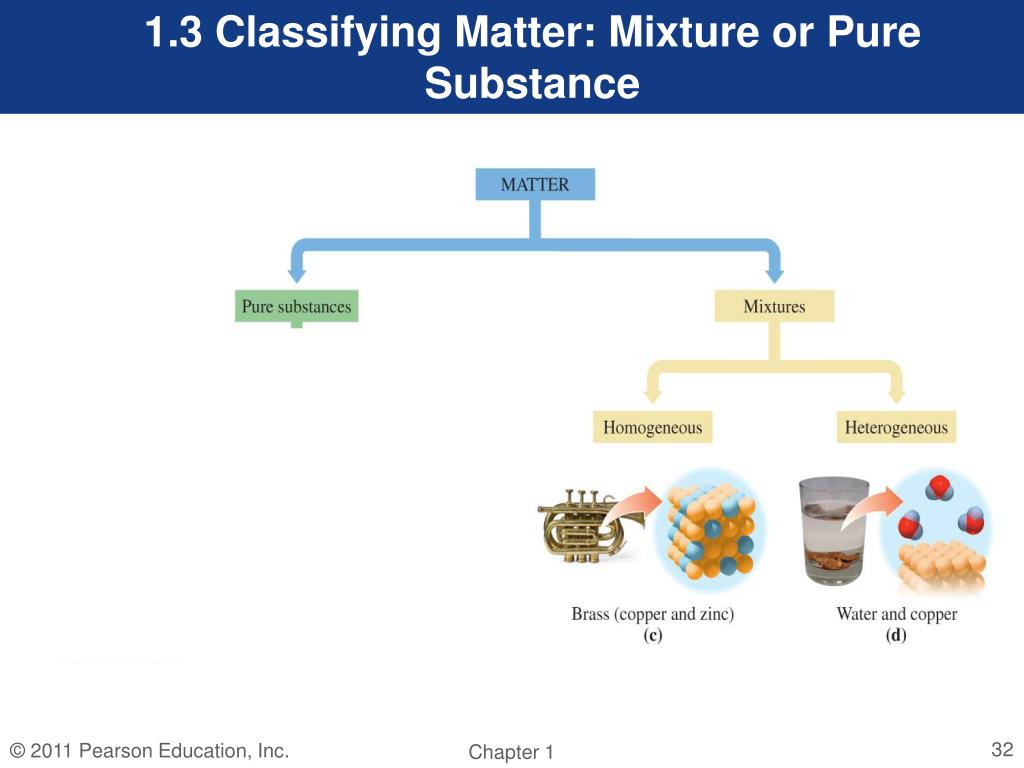 1.3 Classifying Matter: Mixture or Pure Substance

MATTER

Pure substances

Mixtures

Homogeneous

Heterogeneous

Brass (copper and zinc)
(c)

Water and copper
(d)

© 2011 Pearson Education, Inc.

Chapter 1

32